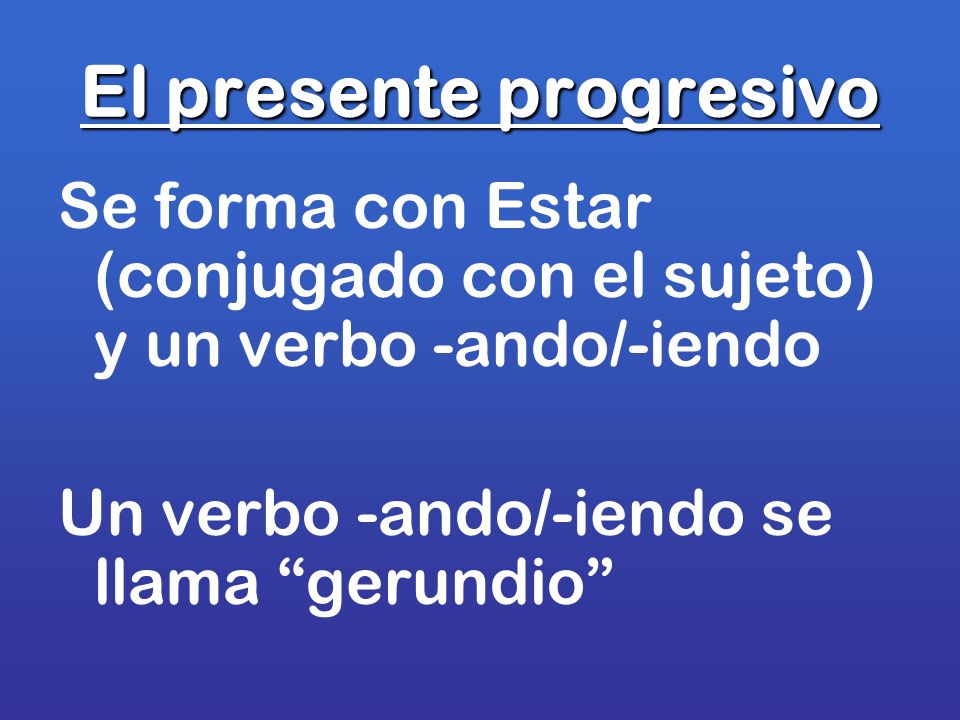 El presente progresivo

Se forma con Estar (conjugado con el sujeto) y un verbo -ando/-iendo

Un verbo -ando/-iendo se llama “gerundio”